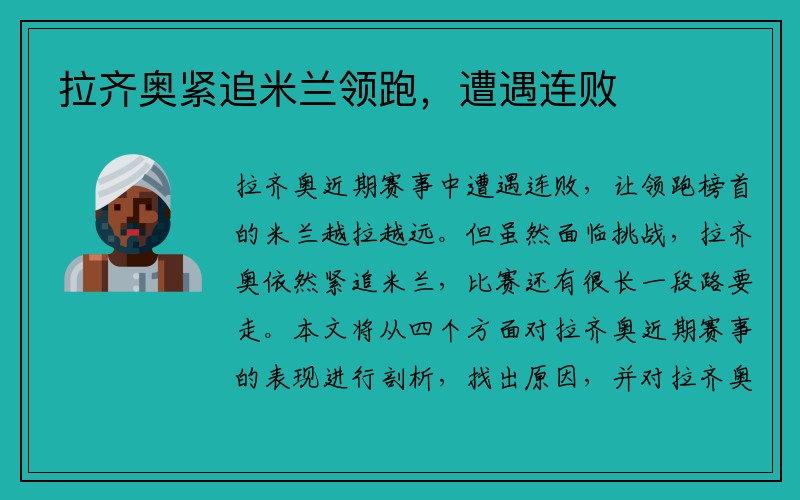 拉齐奥紧追米兰领跑，遭遇连败

拉齐奥近期赛事中遭遇连败，让领跑榜首的米兰越拉越远。但虽然面临挑战，拉齐奥依然紧追米兰，比赛还有很长一段路要走。本文将从四个方面对拉齐奥近期赛事的表现进行剖析，找出原因，并对拉齐奥